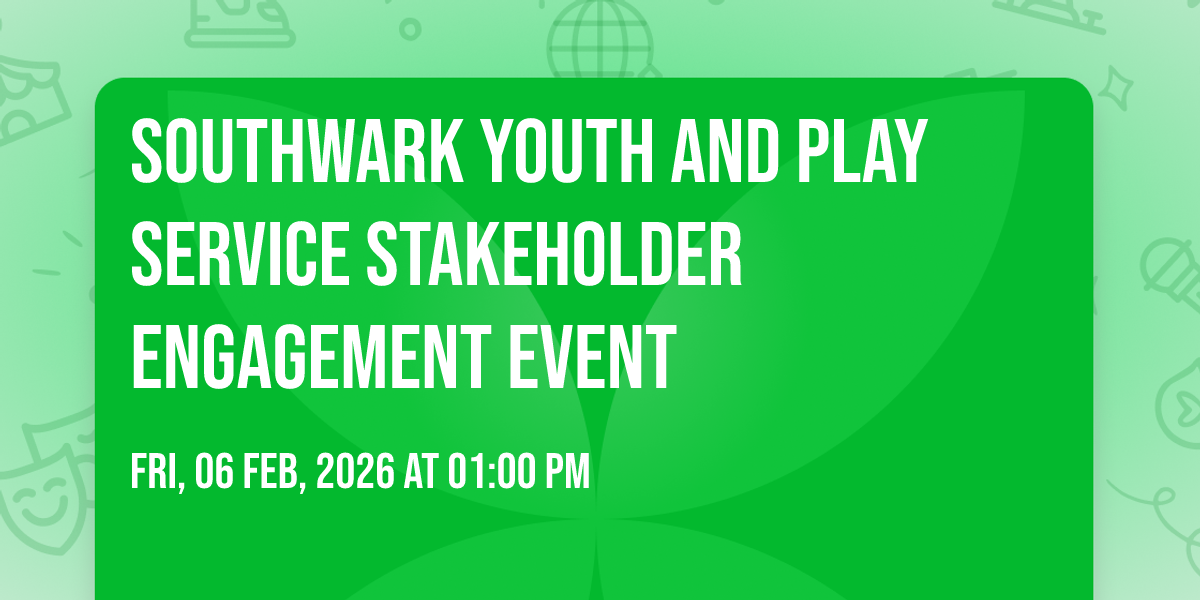 SOUTHWARK YOUTH AND PLAY SERVICE STAKEHOLDER ENGAGEMENT EVENT

FRI, 06 FEB, 2026 AT 01:00 PM